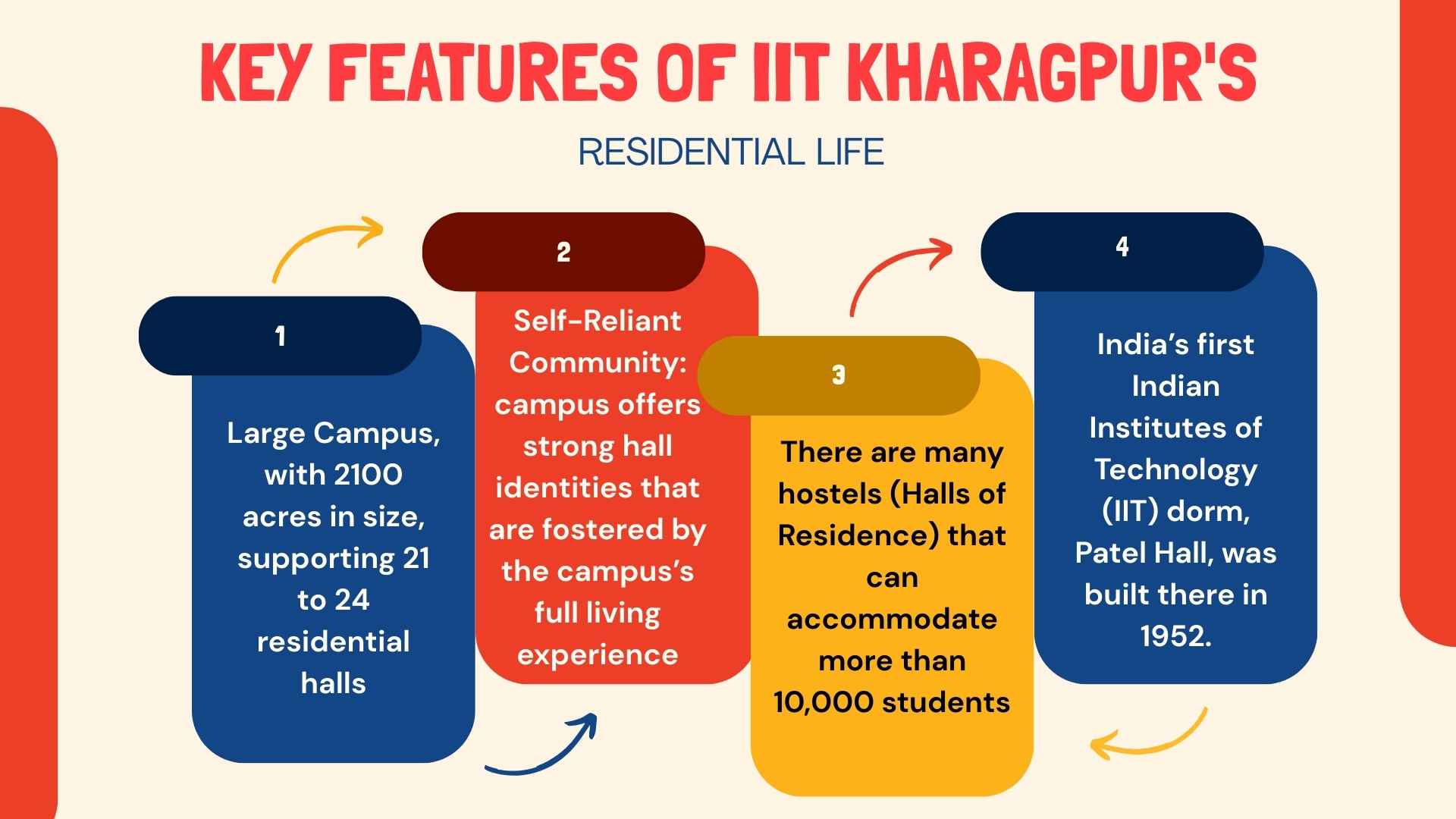 KEY FEATURES OF IIT KHARAGPUR'S

RESIDENTIAL LIFE

1

Large Campus, with 2100 acres in size, supporting 21 to 24 residential halls

2

Self-Reliant Community: campus offers strong hall identities that are fostered by the campus's full living experience

3

There are many hostels (Halls of Residence) that can accommodate more than 10,000 students

4

India's first Indian Institutes of Technology (IIT) dorm, Patel Hall, was built there in 1952.